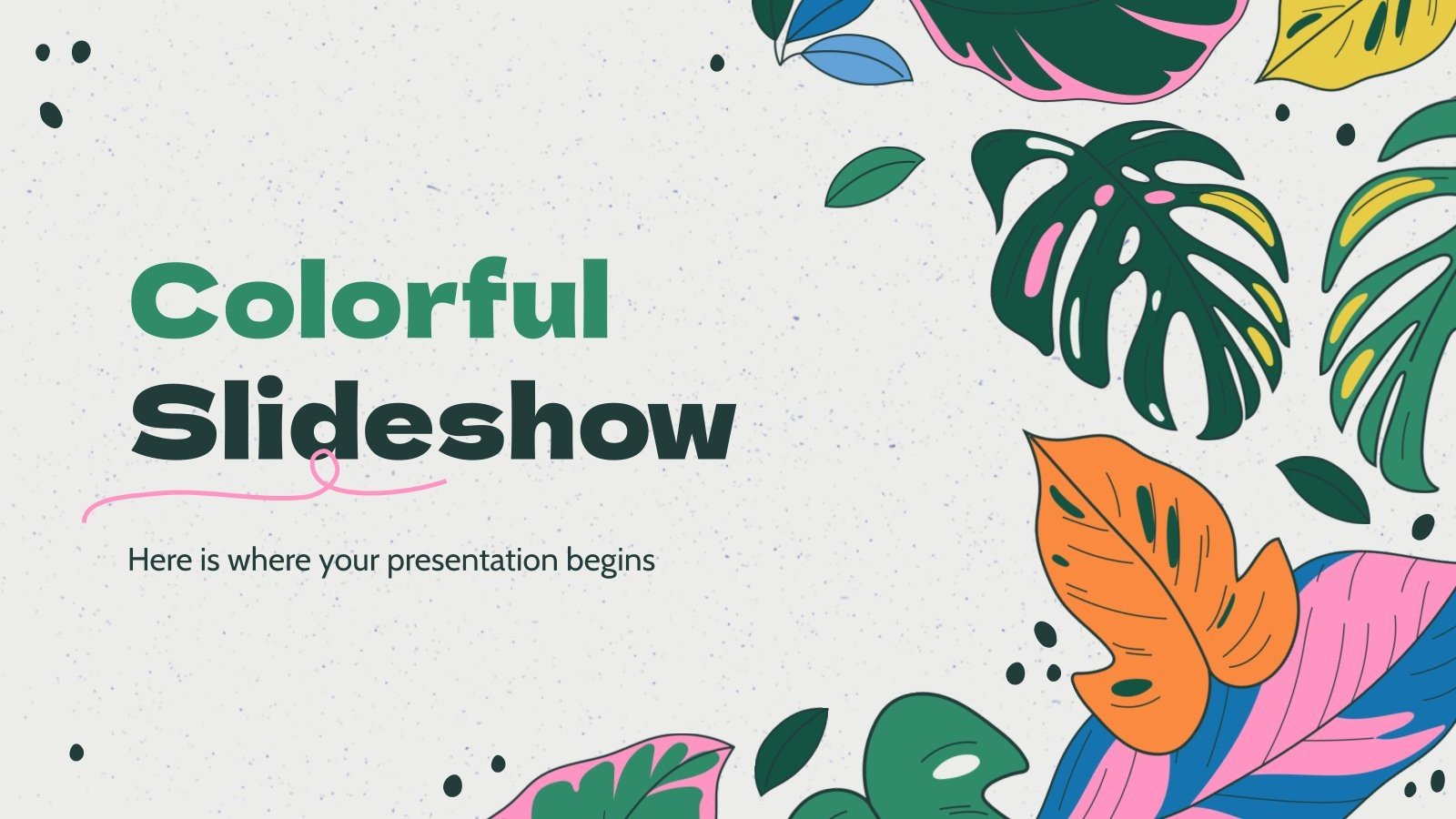 Colorful
Slideshow

Here is where your presentation begins